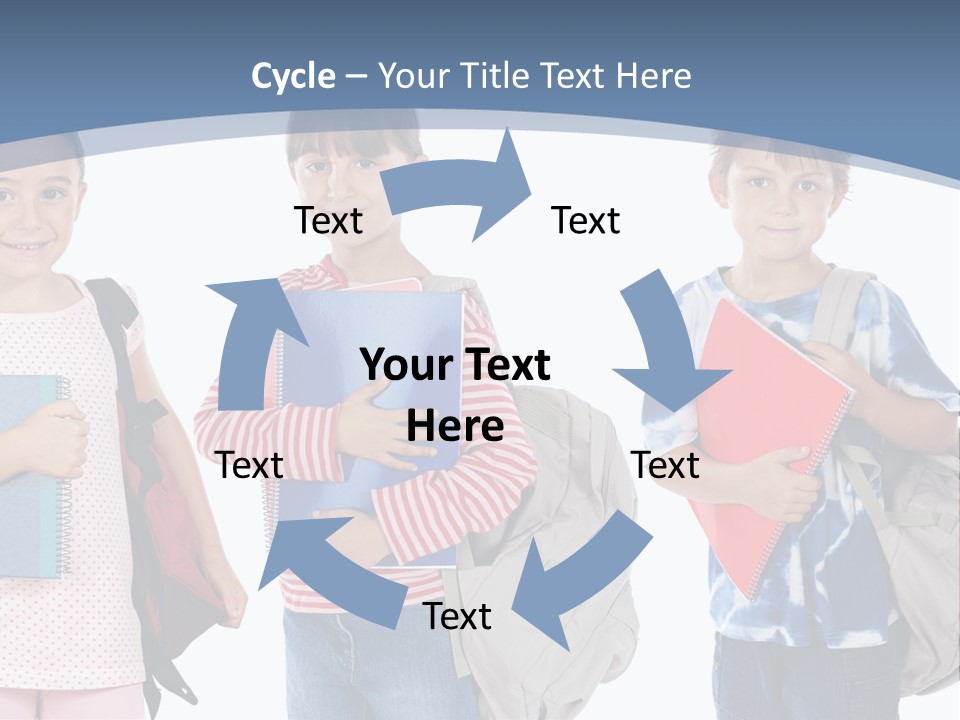 Cycle – Your Title Text Here

Text

Text

Your Text Here

Text

Text

Text